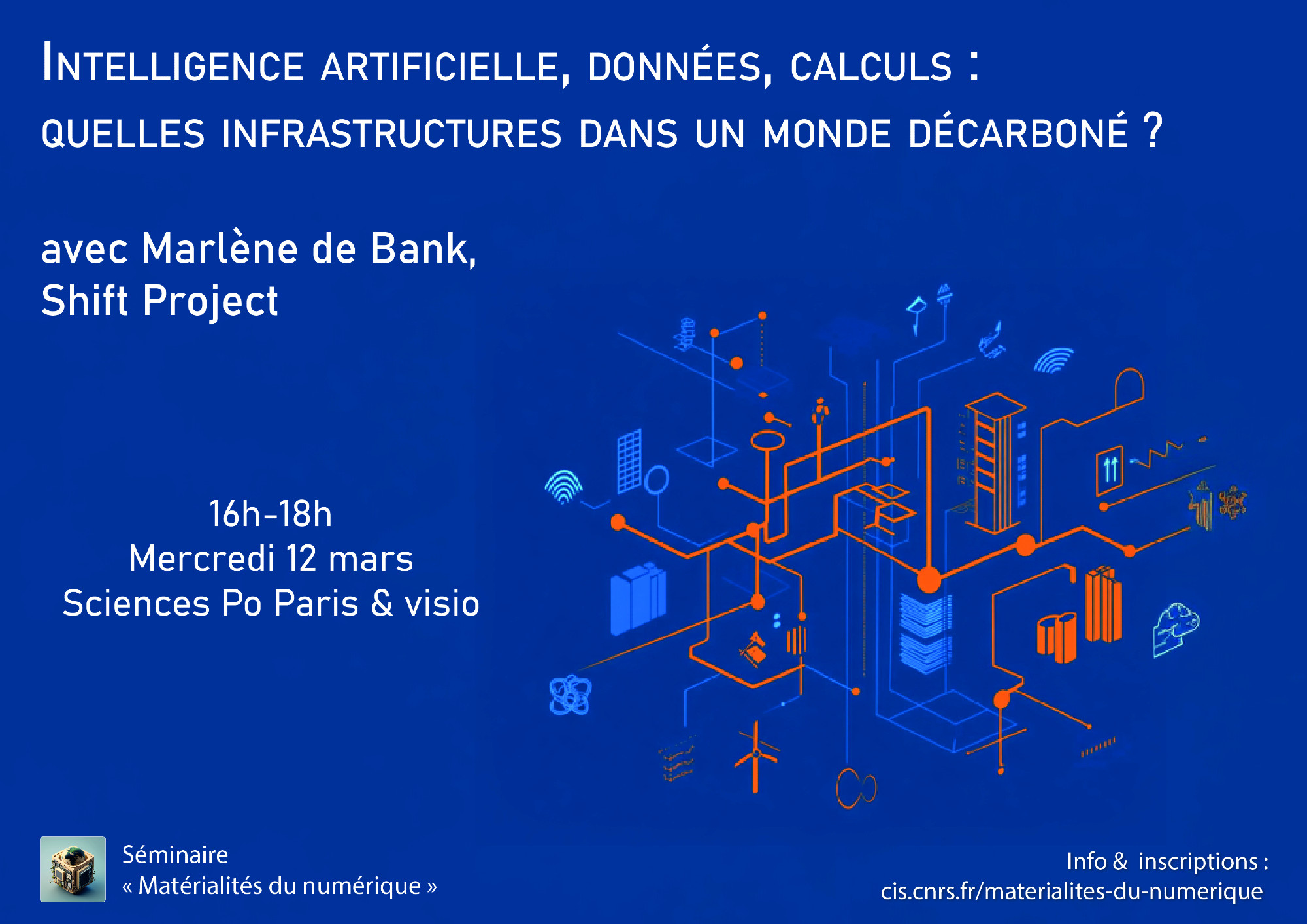 INTELLIGENCE ARTIFICIELLE, DONNÉES, CALCULS :
QUELLES INFRASTRUCTURES DANS UN MONDE DÉCARBONÉ ?

avec Marlène de Bank,
Shift Project

16h-18h
Mercredi 12 mars
Sciences Po Paris & visio

Séminaire
« Matérialités du numérique »

Info & inscriptions :
cis.cnrs.fr/materialites-du-numerique